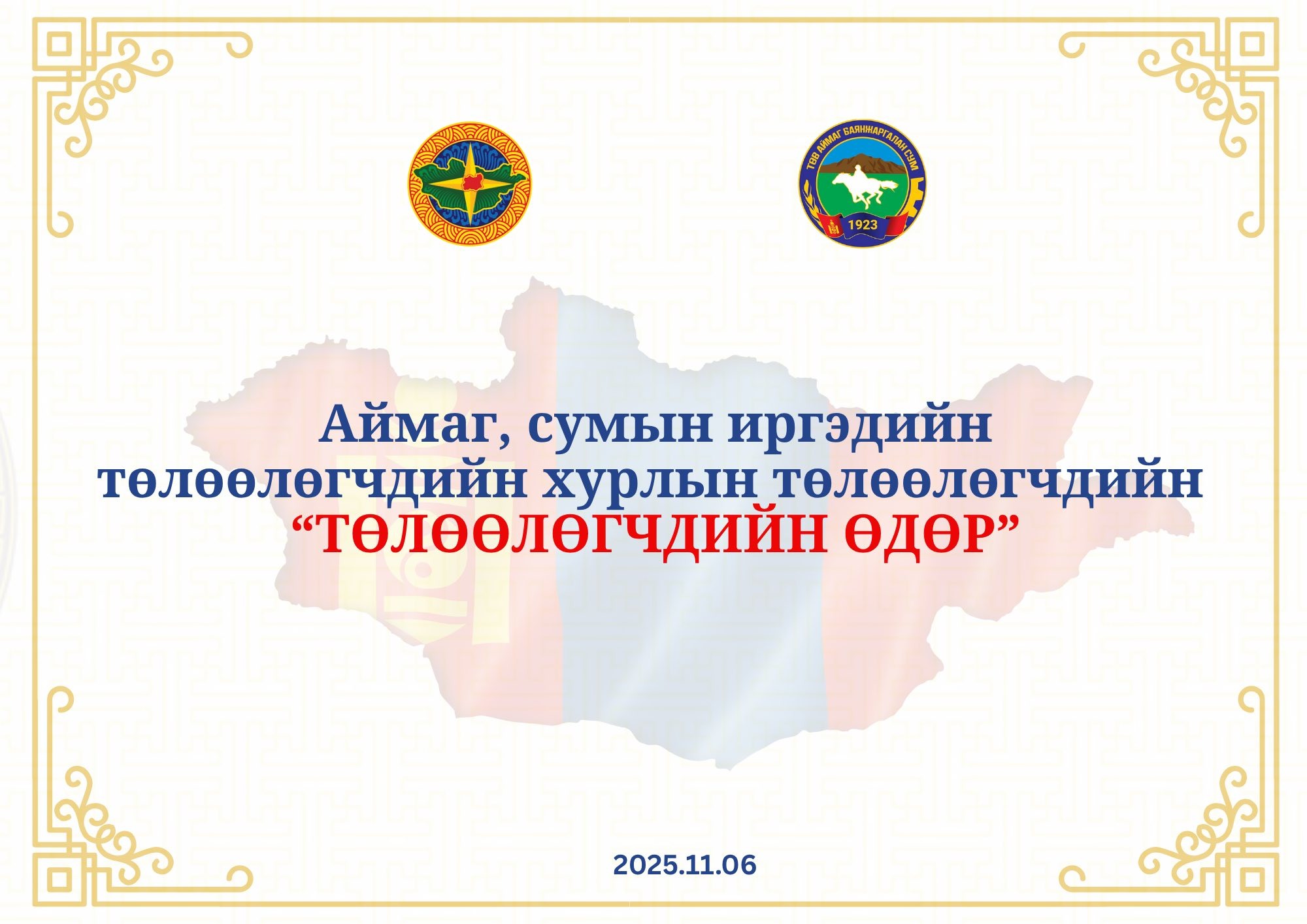 ТӨВ АЙМАГ БАЯНЖАРГАЛАН СУМ
1923

Аймаг, сумын иргэдийн төлөөлөгчдийн хурлын төлөөлөгчдийн
“ТӨЛӨӨЛӨГЧДИЙН ӨДӨР”

2025.11.06